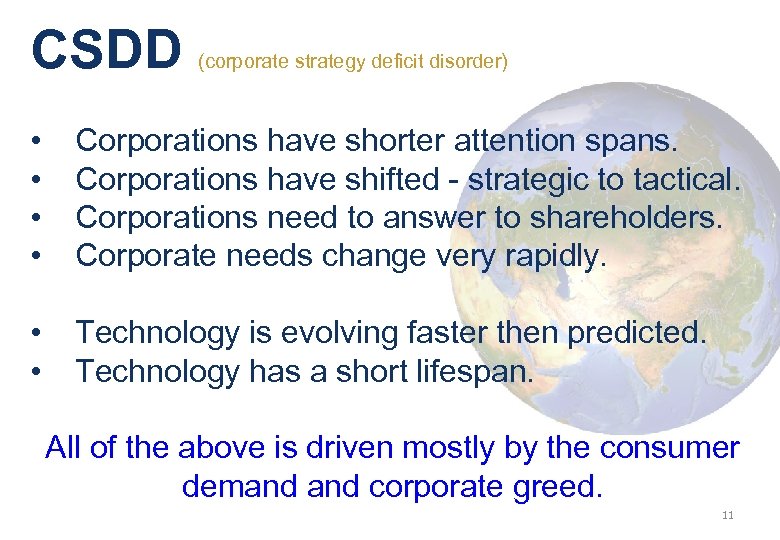 CSDD (corporate strategy deficit disorder)

• Corporations have shorter attention spans.
• Corporations have shifted - strategic to tactical.
• Corporations need to answer to shareholders.
• Corporate needs change very rapidly.

• Technology is evolving faster then predicted.
• Technology has a short lifespan.

All of the above is driven mostly by the consumer demand and corporate greed.

11